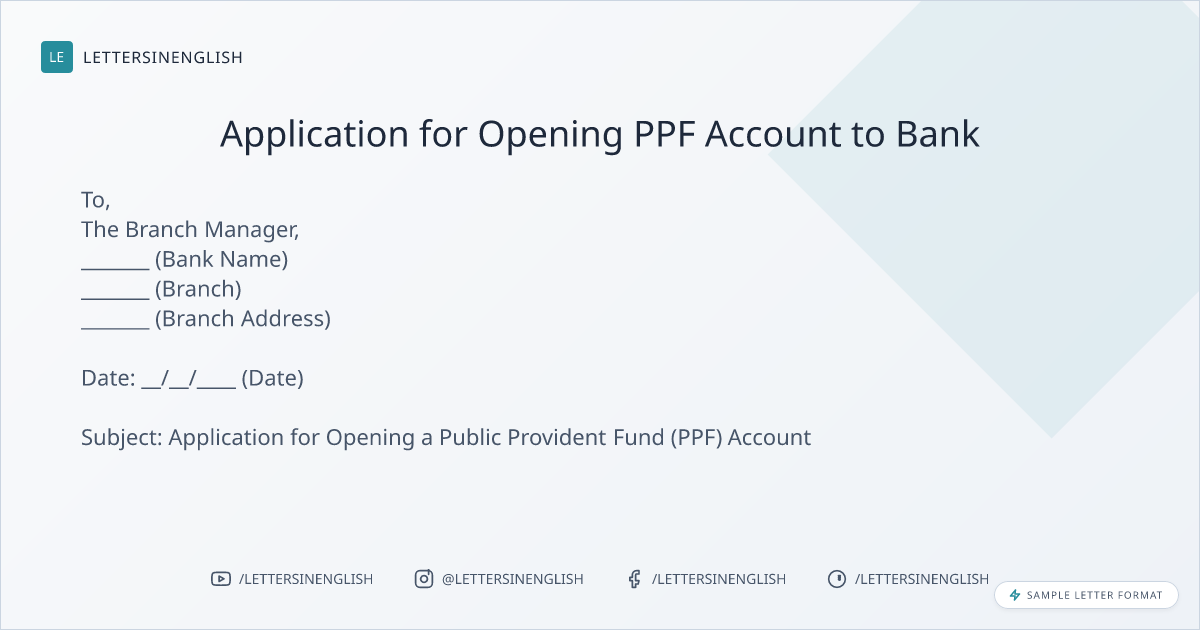 LE LETTERSINENGLISH

Application for Opening PPF Account to Bank

To,
The Branch Manager,
_______ (Bank Name)
_______ (Branch)
_______ (Branch Address)

Date: __/__/____ (Date)

Subject: Application for Opening a Public Provident Fund (PPF) Account

/LETTERSINENGLISH @LETTERSINENGLISH /LETTERSINENGLISH /LETTERSINENGLISH

SAMPLE LETTER FORMAT